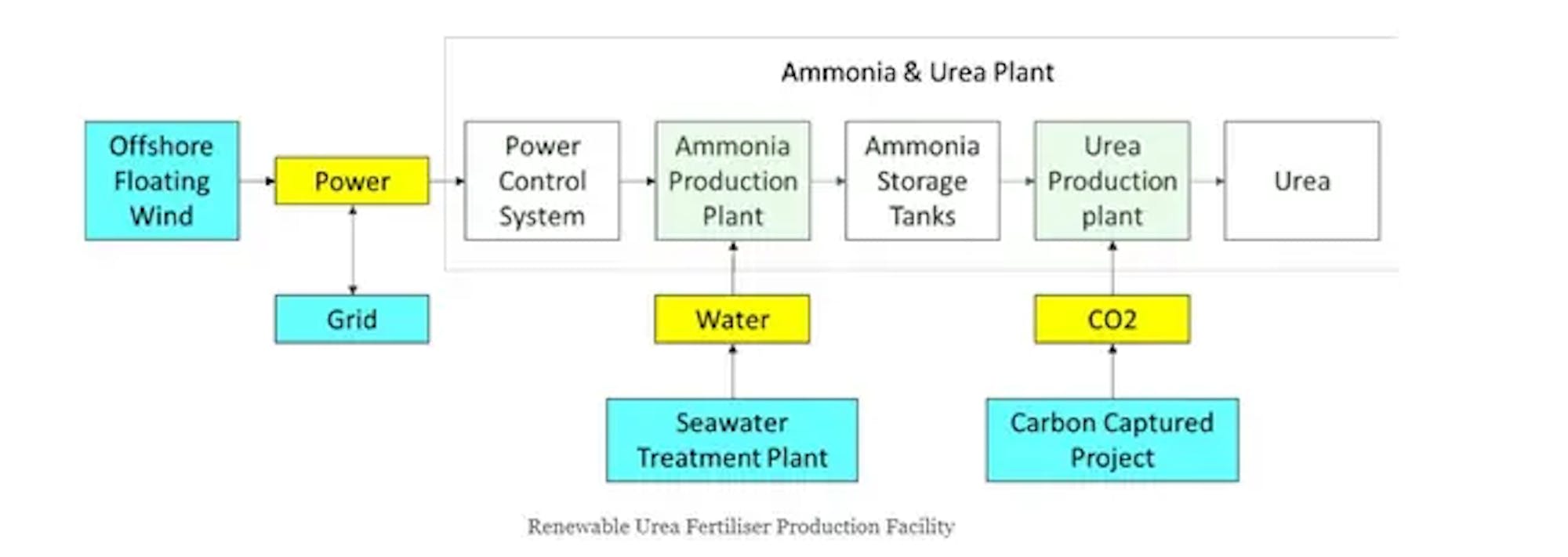 Ammonia & Urea Plant

Offshore Floating Wind

Power

Power Control System

Ammonia Production Plant

Ammonia Storage Tanks

Urea Production plant

Urea

Grid

Water

CO2

Seawater Treatment Plant

Carbon Captured Project

Renewable Urea Fertiliser Production Facility